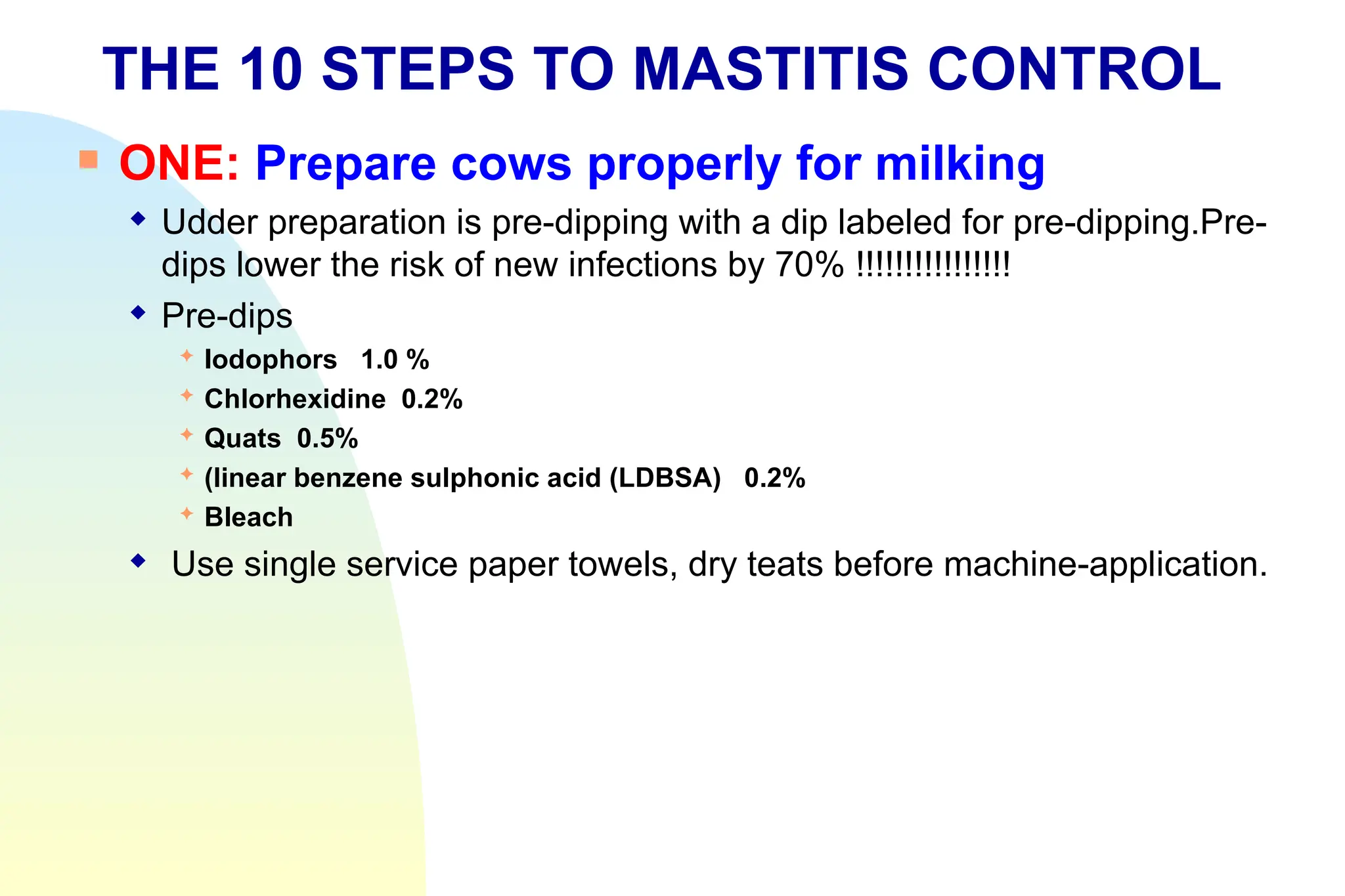 THE 10 STEPS TO MASTITIS CONTROL

ONE: Prepare cows properly for milking

Udder preparation is pre-dipping with a dip labeled for pre-dipping.Pre-dips lower the risk of new infections by 70% !!!!!!!!!!!!!!!!

Pre-dips

Iodophors 1.0 %

Chlorhexidine 0.2%

Quats 0.5%

(linear benzene sulphonic acid (LDBSA) 0.2%

Bleach

Use single service paper towels, dry teats before machine-application.